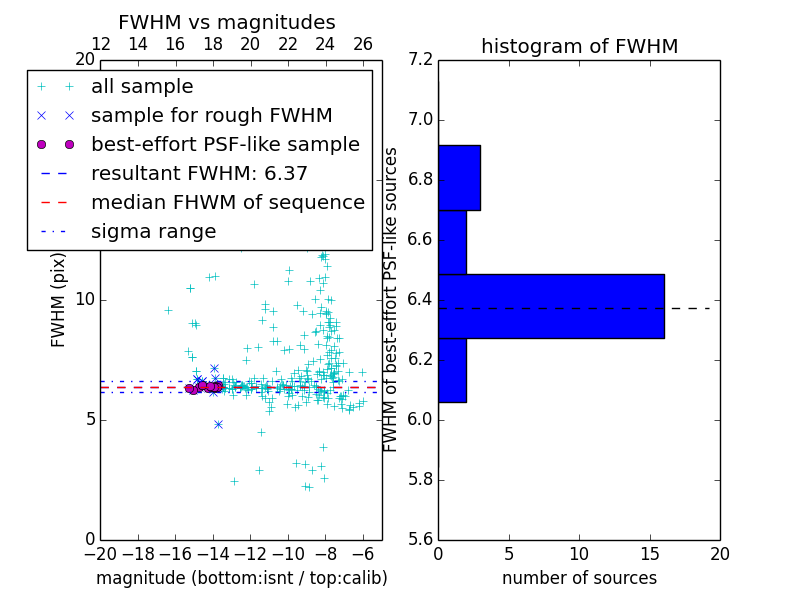 FWHM vs magnitudes

12 14 16 18 20 22 24 26

20

all sample
sample for rough FWHM
best-effort PSF-like sample
resultant FWHM: 6.37
median FHWM of sequence
sigma range

FWHM (pix)

10

5

0

−20 −18 −16 −14 −12 −10 −8 −6

magnitude (bottom:isnt / top:calib)

histogram of FWHM

7.2
7.0
6.8
6.6
6.4
6.2
6.0
5.8
5.6

FWHM of best-effort PSF-like sources

0 5 10 15 20

number of sources